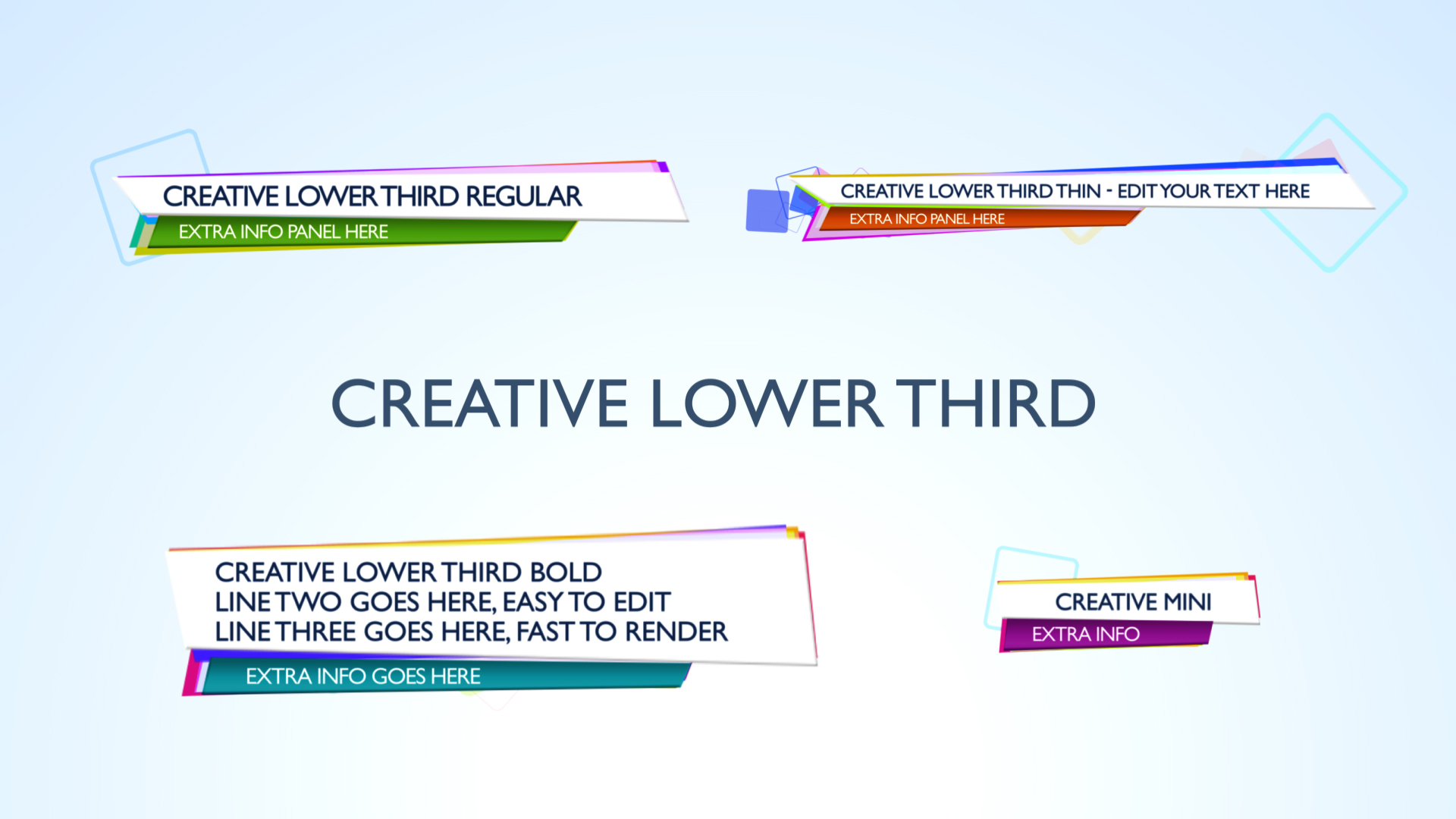 CREATIVE LOWER THIRD REGULAR
EXTRA INFO PANEL HERE

CREATIVE LOWER THIRD THIN - EDIT YOUR TEXT HERE
EXTRA INFO PANEL HERE

CREATIVE LOWER THIRD

CREATIVE LOWER THIRD BOLD
LINE TWO GOES HERE, EASY TO EDIT
LINE THREE GOES HERE, FAST TO RENDER
EXTRA INFO GOES HERE

CREATIVE MINI
EXTRA INFO